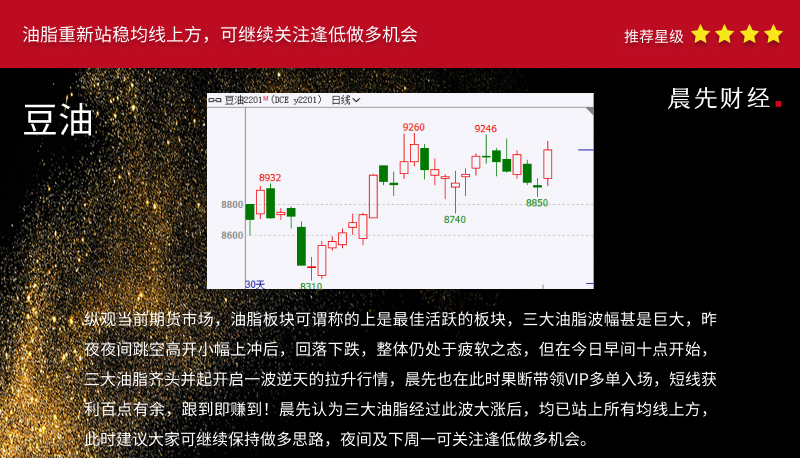 油脂重新站稳均线上方，可继续关注逢低做多机会

推荐星级

豆油

晨先财经.

豆油2201M (DCE y2201) 日线

9260
9246
8932
8800
8600
8740
8850
30天
8310

纵观当前期货市场，油脂板块可谓称的上是最佳活跃的板块，三大油脂波幅甚是巨大，昨夜夜间跳空高开小幅上冲后，回落下跌，整体仍处于疲软之态，但在今日早间十点开始，三大油脂齐头并起开启一波逆天的拉升行情，晨先也在此时果断带领VIP多单入场，短线获利百点有余，跟到即赚到！晨先认为三大油脂经过此波大涨后，均已站上所有均线上方，此时建议大家可继续保持做多思路，夜间及下周一可关注逢低做多机会。